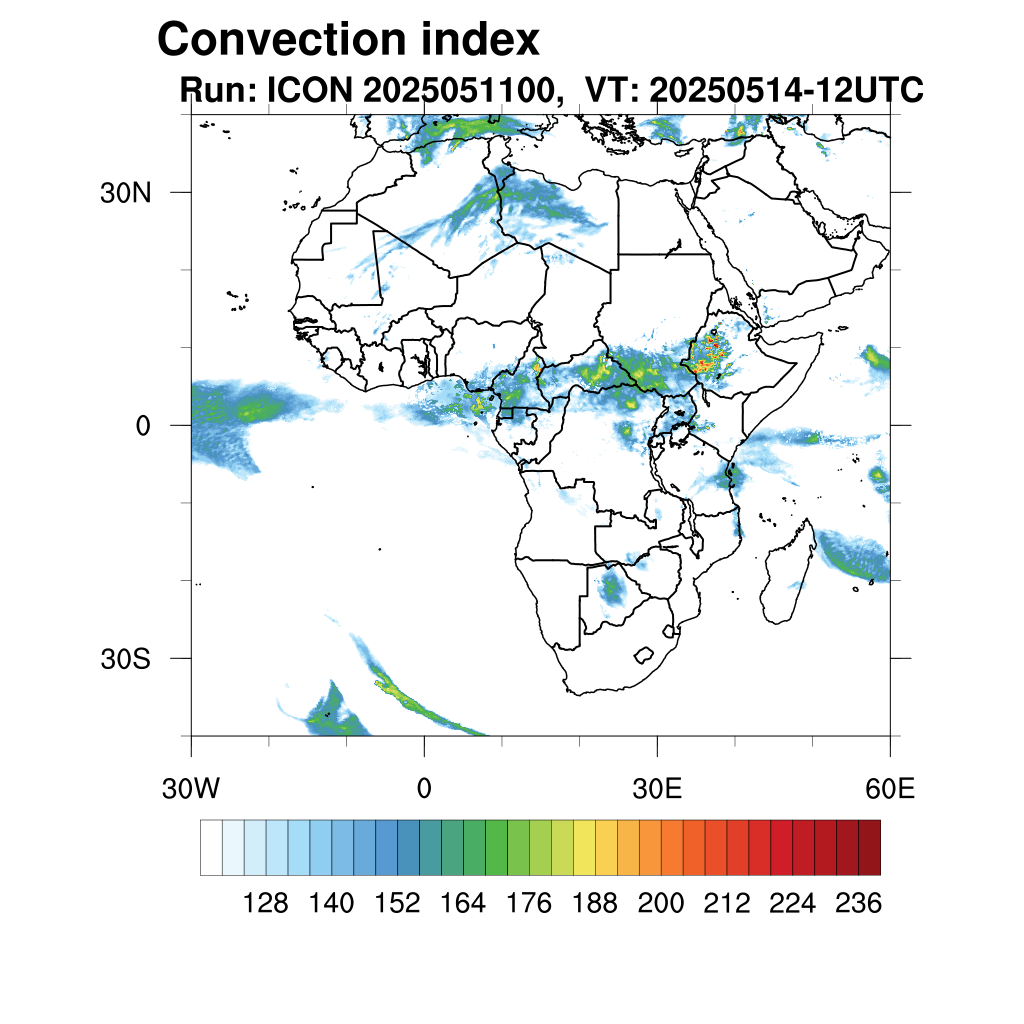 Convection index
Run: ICON 2025051100, VT: 20250514-12UTC

30N
0
30S

30W
0
30E
60E

128
140
152
164
176
188
200
212
224
236